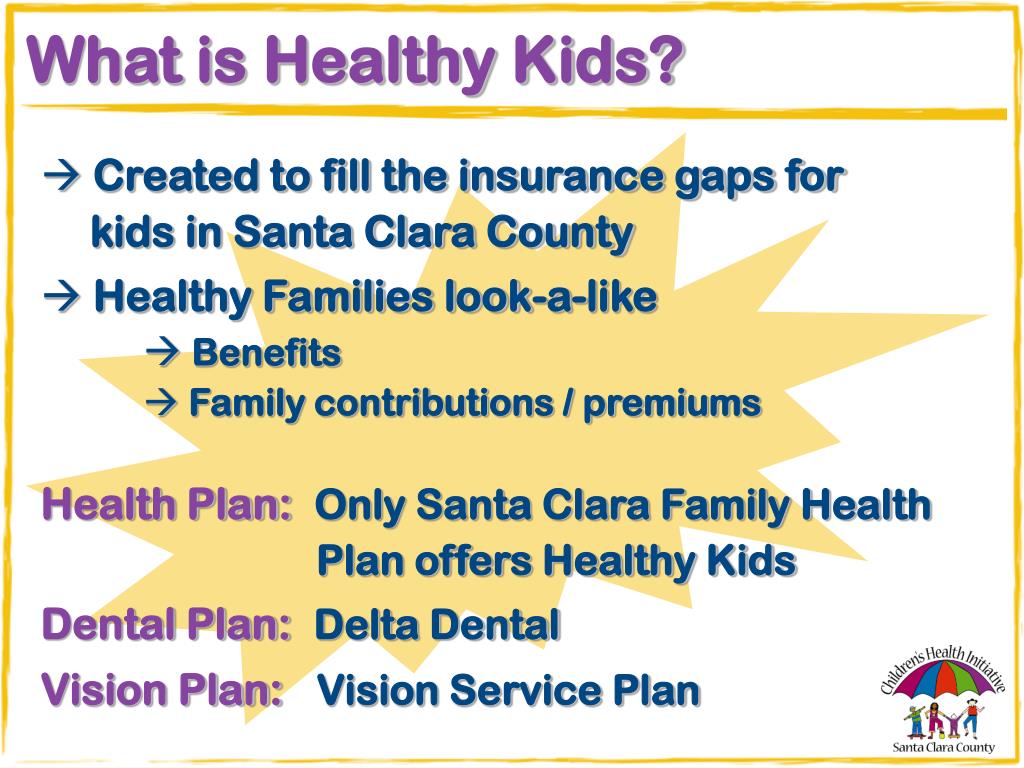 What is Healthy Kids?

→ Created to fill the insurance gaps for kids in Santa Clara County

→ Healthy Families look-a-like

→ Benefits

→ Family contributions / premiums

Health Plan: Only Santa Clara Family Health Plan offers Healthy Kids

Dental Plan: Delta Dental

Vision Plan: Vision Service Plan

Children's Health Initiative
Santa Clara County